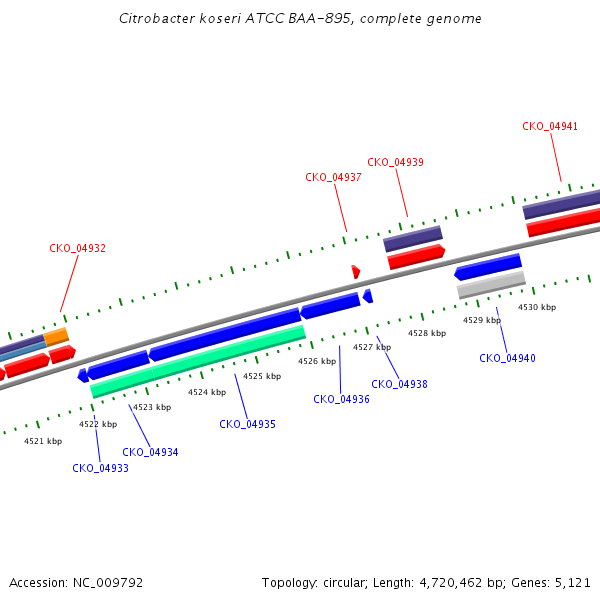 Citrobacter koseri ATCC BAA-895, complete genome

CKO_04941

CKO_04939

CKO_04937

CKO_04932

4530 kbp

4529 kbp

4528 kbp

4527 kbp

4526 kbp

4525 kbp

4524 kbp

4523 kbp

4522 kbp

4521 kbp

CKO_04940

CKO_04938

CKO_04936

CKO_04935

CKO_04934

CKO_04933

Accession: NC_009792

Topology: circular; Length: 4,720,462 bp; Genes: 5,121